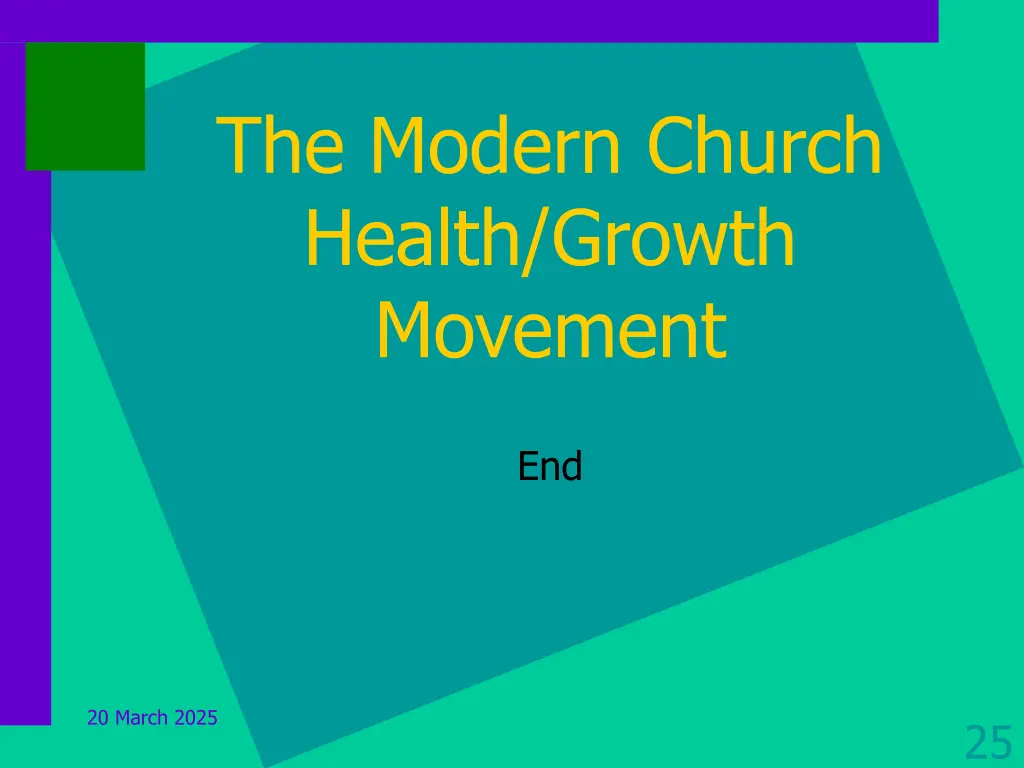 The Modern Church Health/Growth Movement

End

20 March 2025

25